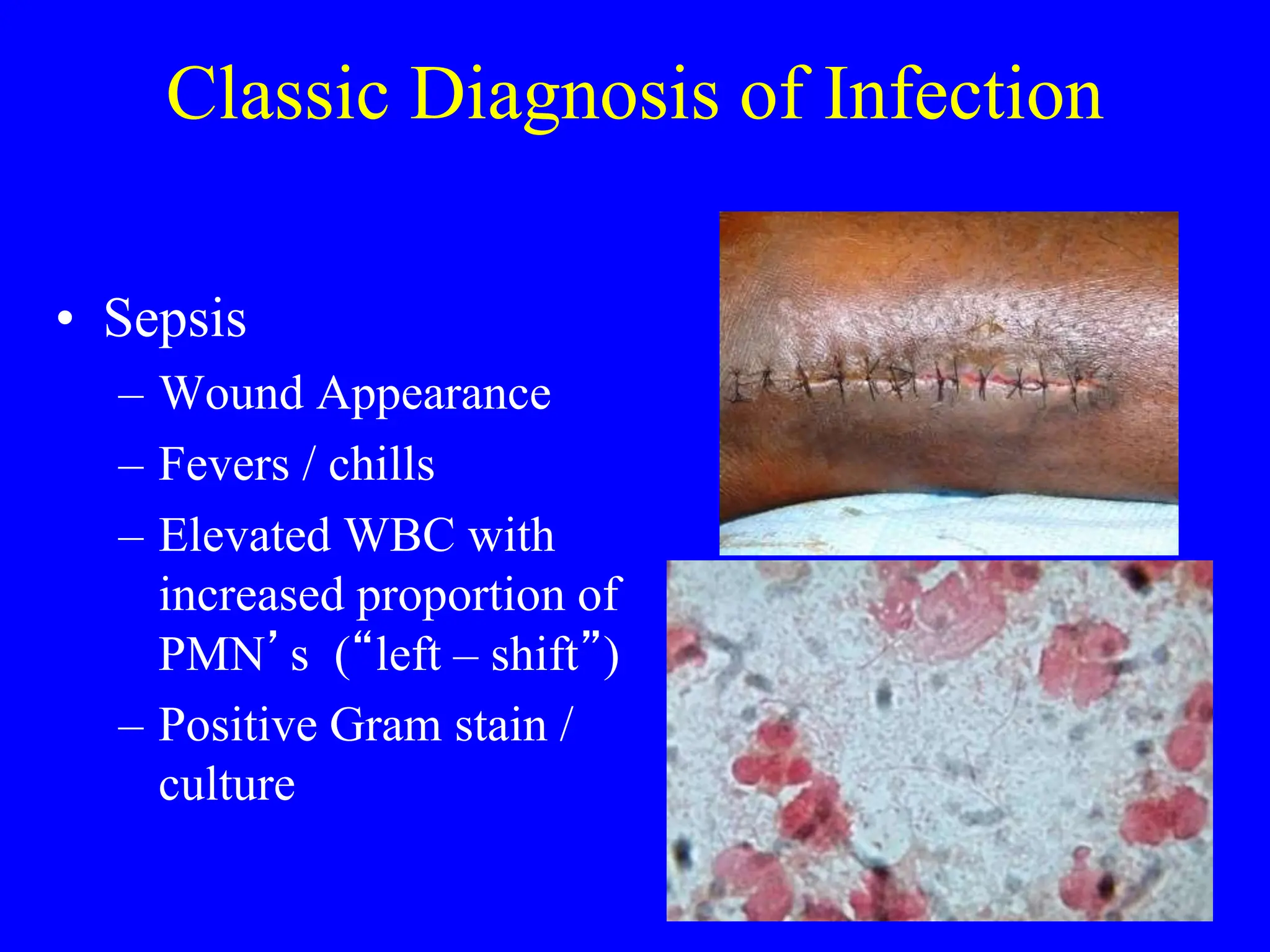 Classic Diagnosis of Infection

• Sepsis
– Wound Appearance
– Fevers / chills
– Elevated WBC with increased proportion of PMN’s (“left – shift”)
– Positive Gram stain / culture